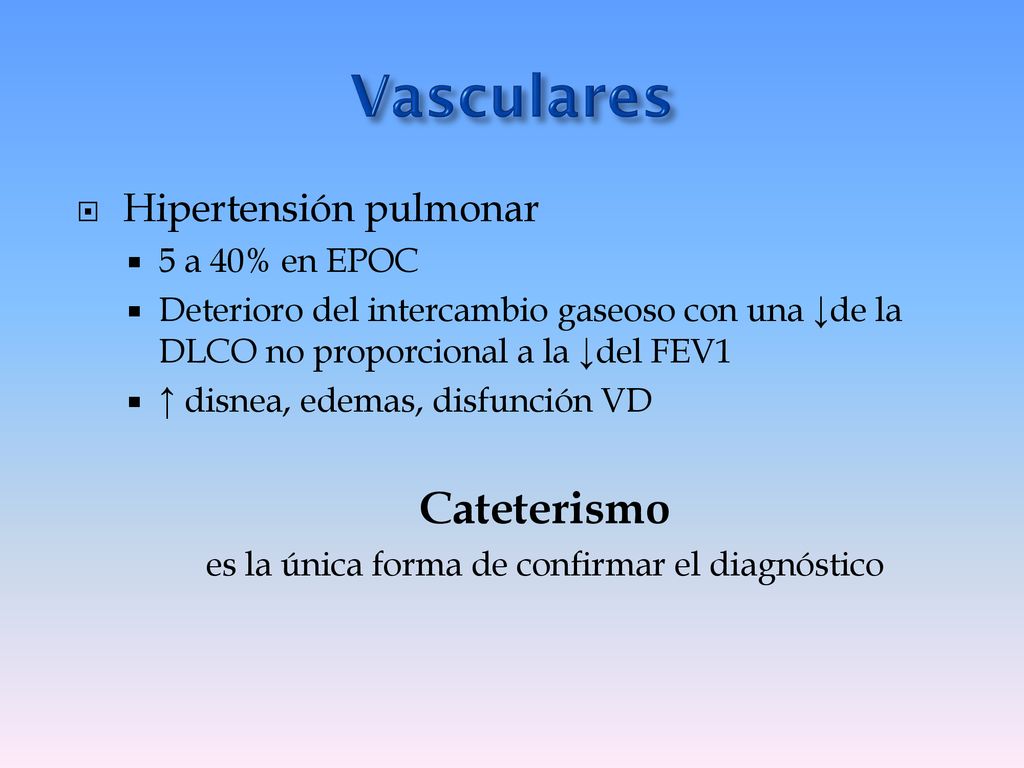 Vasculares

Hipertensión pulmonar

5 a 40% en EPOC

Deterioro del intercambio gaseoso con una ↓de la DLCO no proporcional a la ↓del FEV1

↑ disnea, edemas, disfunción VD

Cateterismo

es la única forma de confirmar el diagnóstico